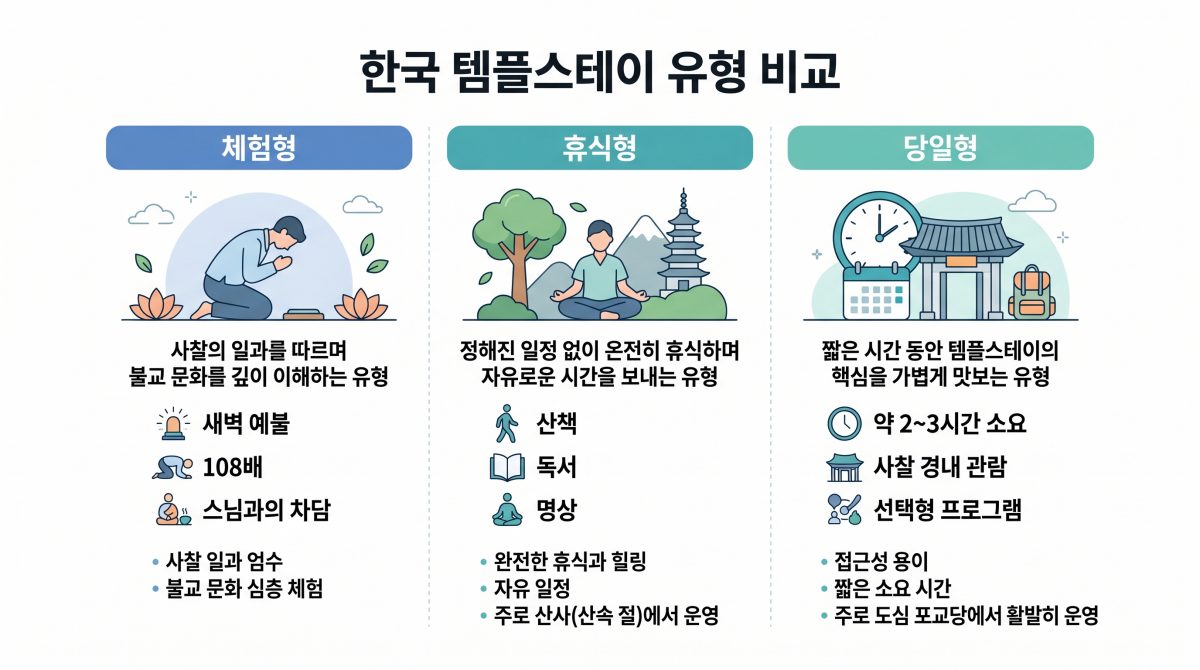 한국 템플스테이 유형 비교

체험형

사찰의 일과를 따르며 불교 문화를 깊이 이해하는 유형

새벽 예불

108배

스님과의 차담

• 사찰 일과 엄수
• 불교 문화 심층 체험

휴식형

정해진 일정 없이 온전히 휴식하며 자유로운 시간을 보내는 유형

산책

독서

명상

• 완전한 휴식과 힐링
• 자유 일정
• 주로 산사(산속 절)에서 운영

당일형

짧은 시간 동안 템플스테이의 핵심을 가볍게 맛보는 유형

약 2~3시간 소요

사찰 경내 관람

선택형 프로그램

• 접근성 용이
• 짧은 소요 시간
• 주로 도심 포교당에서 활발히 운영